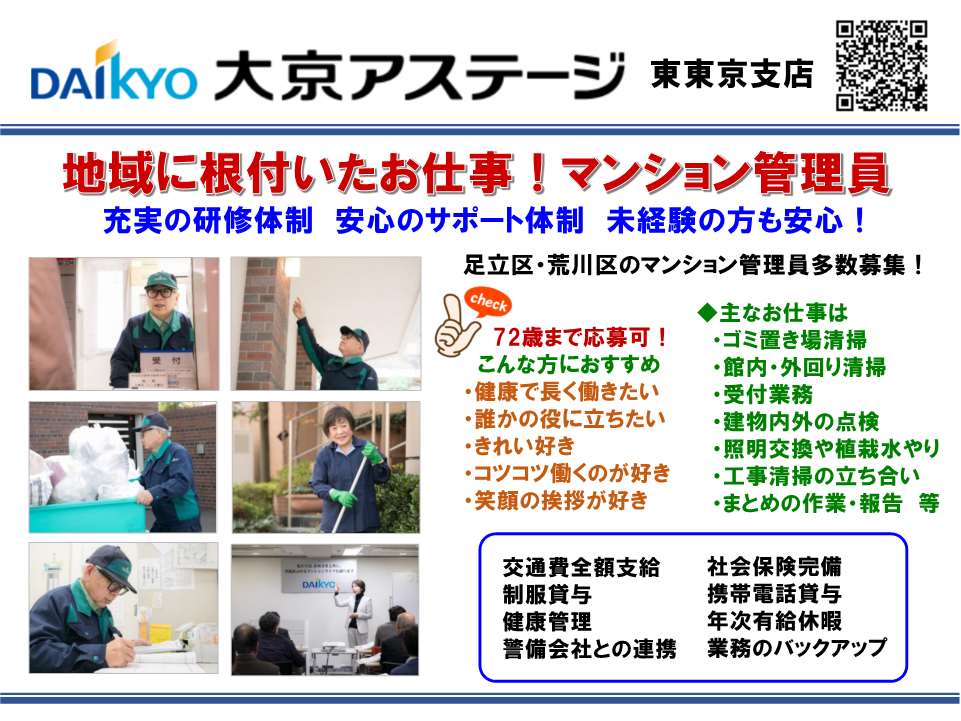 DAIKYO 大京アステージ 東東京支店

地域に根付いたお仕事！マンション管理員

充実の研修体制　安心のサポート体制　未経験の方も安心！

受付

DAIKYO

足立区・荒川区のマンション管理員多数募集！

check

72歳まで応募可！
こんな方におすすめ
・健康で長く働きたい
・誰かの役に立ちたい
・きれい好き
・コツコツ働くのが好き
・笑顔の挨拶が好き

◆主なお仕事は
・ゴミ置き場清掃
・館内・外回り清掃
・受付業務
・建物内外の点検
・照明交換や植栽水やり
・工事清掃の立ち合い
・まとめの作業・報告　等

交通費全額支給
制服貸与
健康管理
警備会社との連携

社会保険完備
携帯電話貸与
年次有給休暇
業務のバックアップ